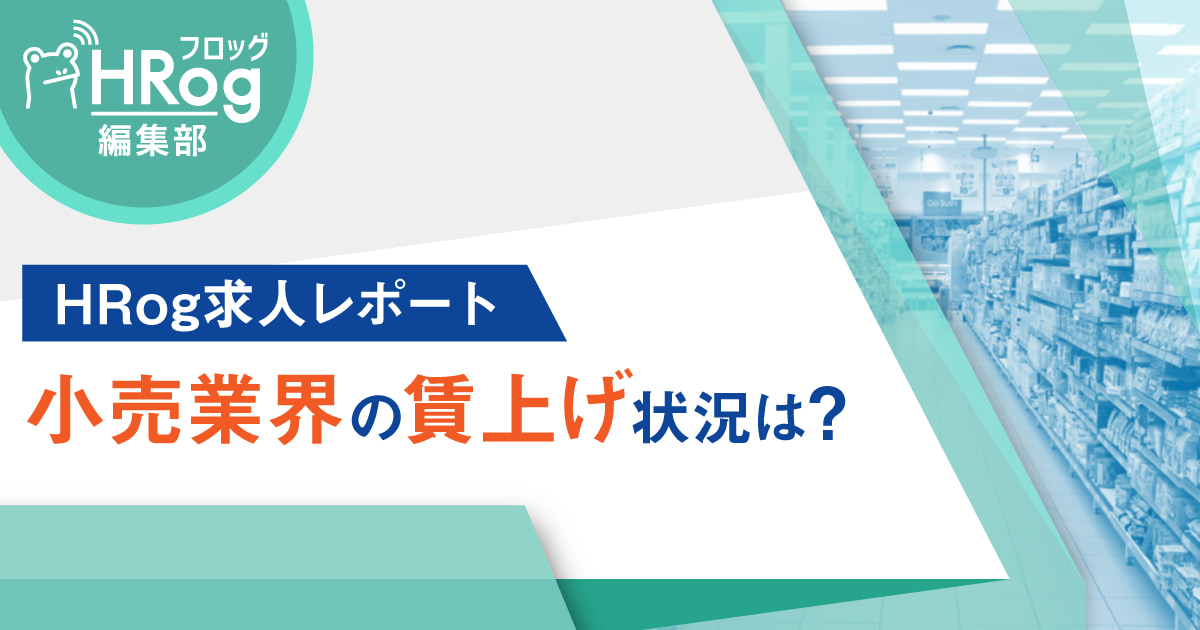 フロッグ
HRog
編集部

HRog求人レポート

小売業界の賃上げ状況は?